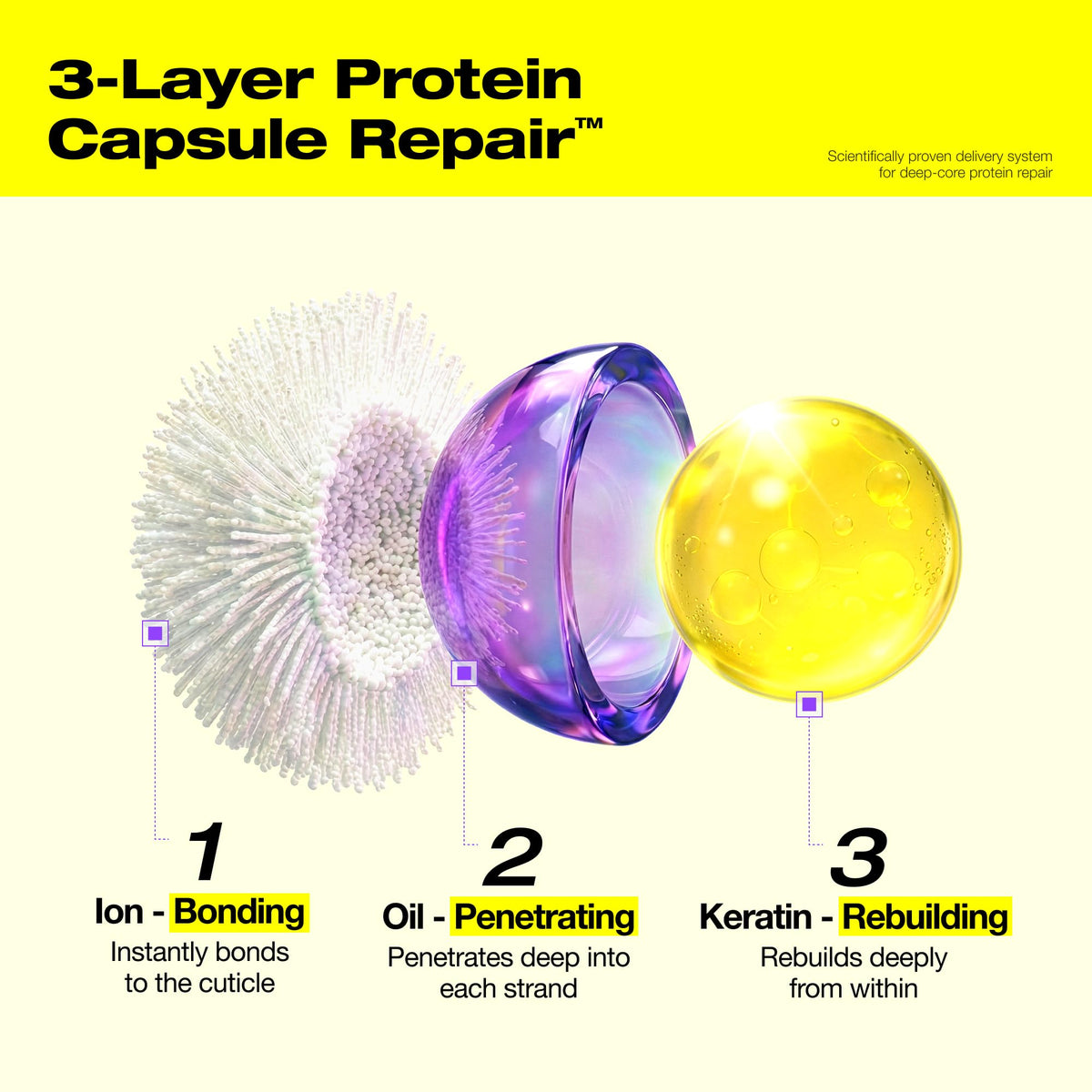 3-Layer Protein Capsule Repair™

Scientifically proven delivery system for deep-core protein repair

1
Ion - Bonding
Instantly bonds to the cuticle

2
Oil - Penetrating
Penetrates deep into each strand

3
Keratin - Rebuilding
Rebuilds deeply from within